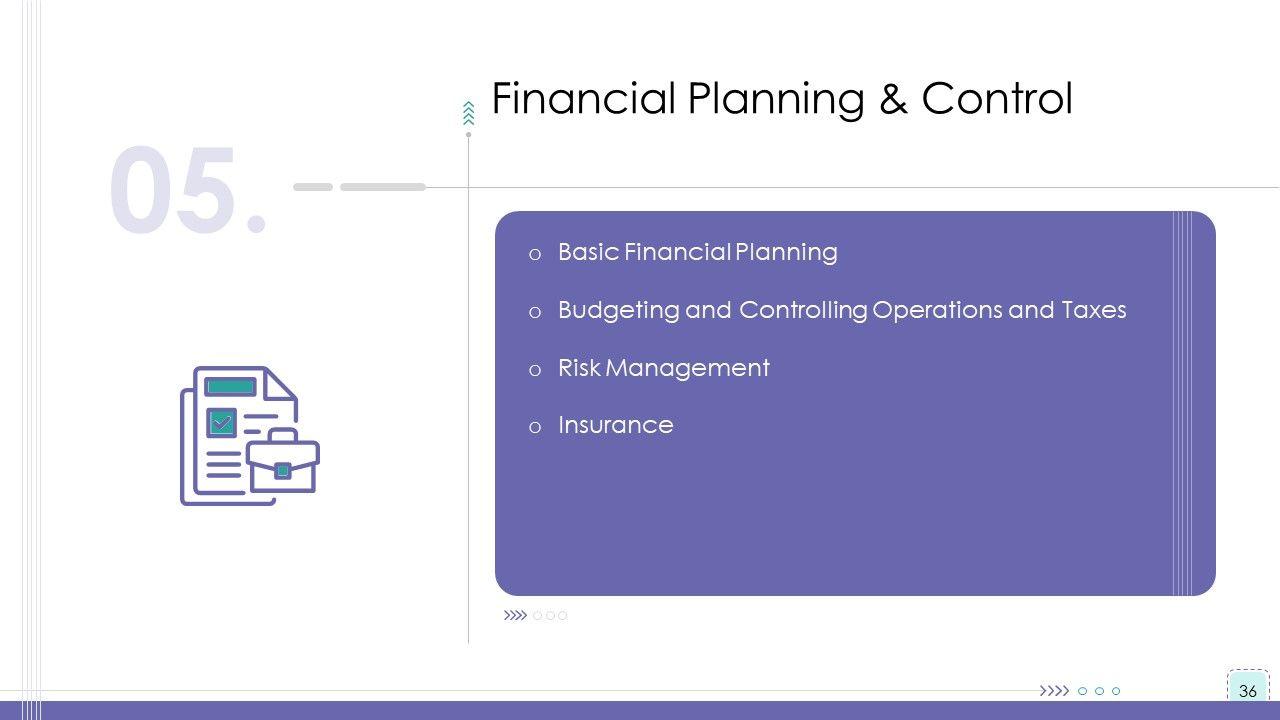 05.

Financial Planning & Control

o Basic Financial Planning

o Budgeting and Controlling Operations and Taxes

o Risk Management

o Insurance

36